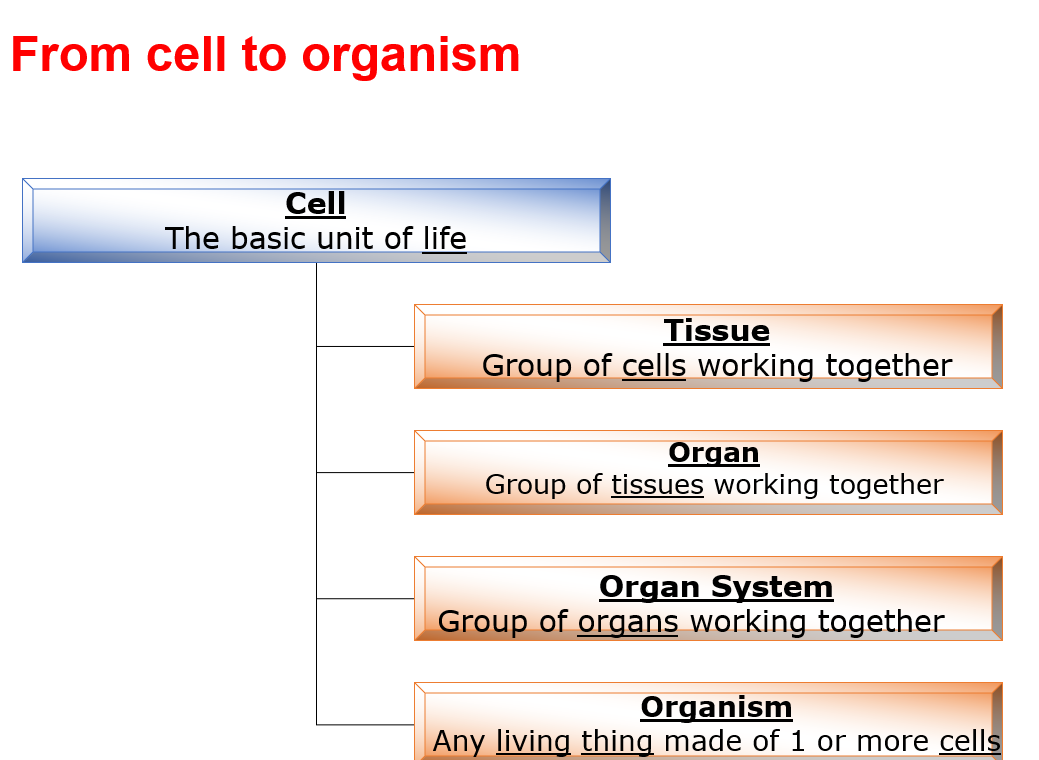 From cell to organism

Cell
The basic unit of life

Tissue
Group of cells working together

Organ
Group of tissues working together

Organ System
Group of organs working together

Organism
Any living thing made of 1 or more cells